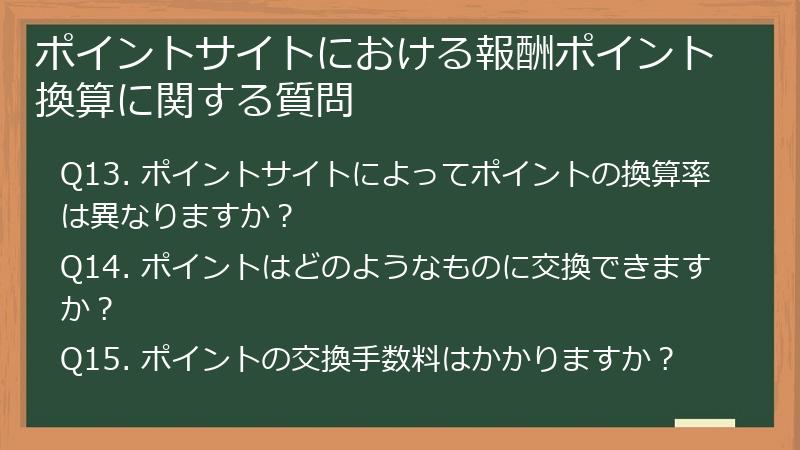 ポイントサイトにおける報酬ポイント換算に関する質問

Q13. ポイントサイトによってポイントの換算率は異なりますか？

Q14. ポイントはどのようなものに交換できますか？

Q15. ポイントの交換手数料はかかりますか？